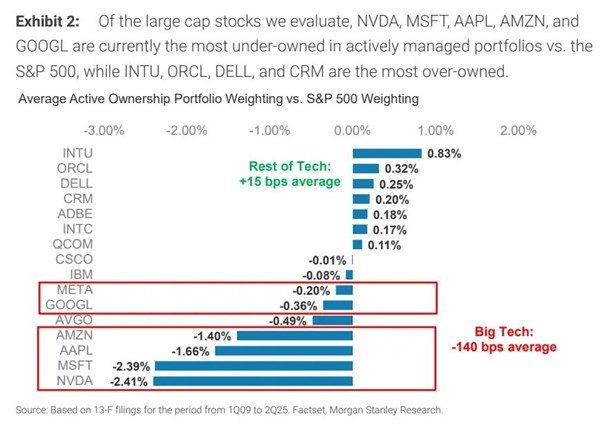 **Exhibit 2:** Of the large cap stocks we evaluate, NVDA, MSFT, AAPL, AMZN, and GOOGL are currently the most under-owned in actively managed portfolios vs. the S&P 500, while INTU, ORCL, DELL, and CRM are the most over-owned.

Average Active Ownership Portfolio Weighting vs. S&P 500 Weighting

-3.00% -2.00% -1.00% 0.00% 1.00% 2.00%

INTU 0.83%
ORCL 0.32%
DELL 0.25%
CRM 0.20%
ADBE 0.18%
INTC 0.17%
QCOM 0.11%
CSCO -0.01%
IBM -0.08%
META -0.20%
GOOGL -0.36%
AVGO -0.49%
AMZN -1.40%
AAPL -1.66%
MSFT -2.39%
NVDA -2.41%

Rest of Tech: +15 bps average

Big Tech: -140 bps average

Source: Based on 13-F filings for the period from 1Q09 to 2Q25. Factset, Morgan Stanley Research.